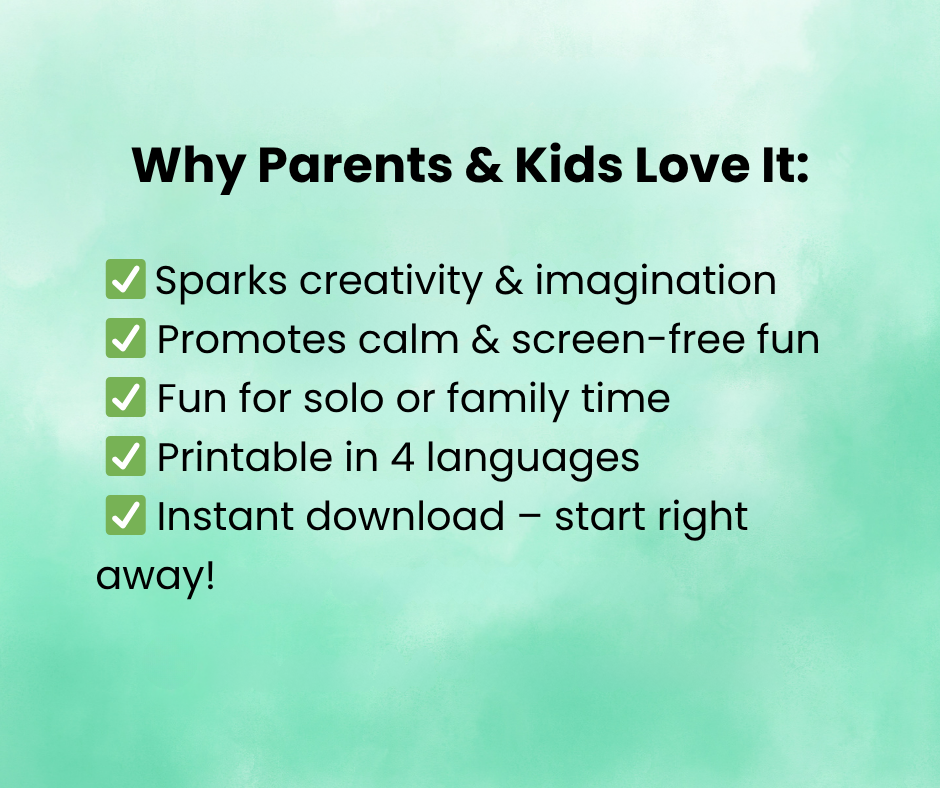 Why Parents & Kids Love It:

✅ Sparks creativity & imagination
✅ Promotes calm & screen-free fun
✅ Fun for solo or family time
✅ Printable in 4 languages
✅ Instant download – start right away!